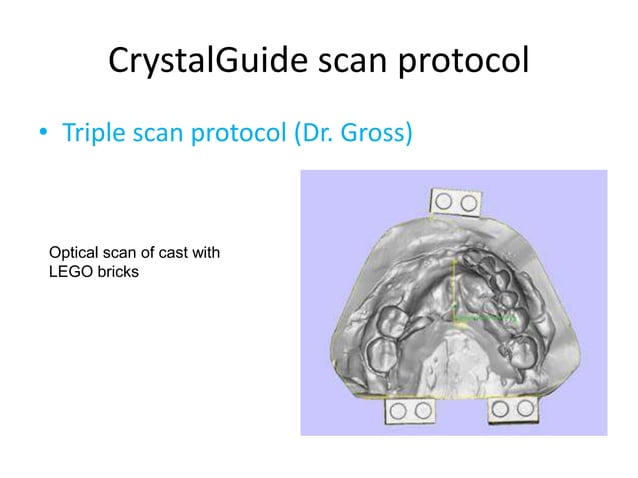 CrystalGuide scan protocol

• Triple scan protocol (Dr. Gross)

Optical scan of cast with LEGO bricks